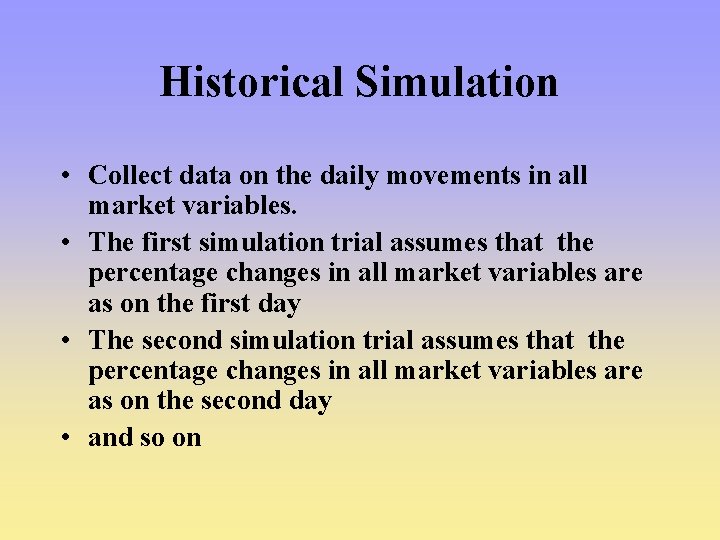 Historical Simulation

• Collect data on the daily movements in all market variables.
• The first simulation trial assumes that the percentage changes in all market variables are as on the first day
• The second simulation trial assumes that the percentage changes in all market variables are as on the second day
• and so on